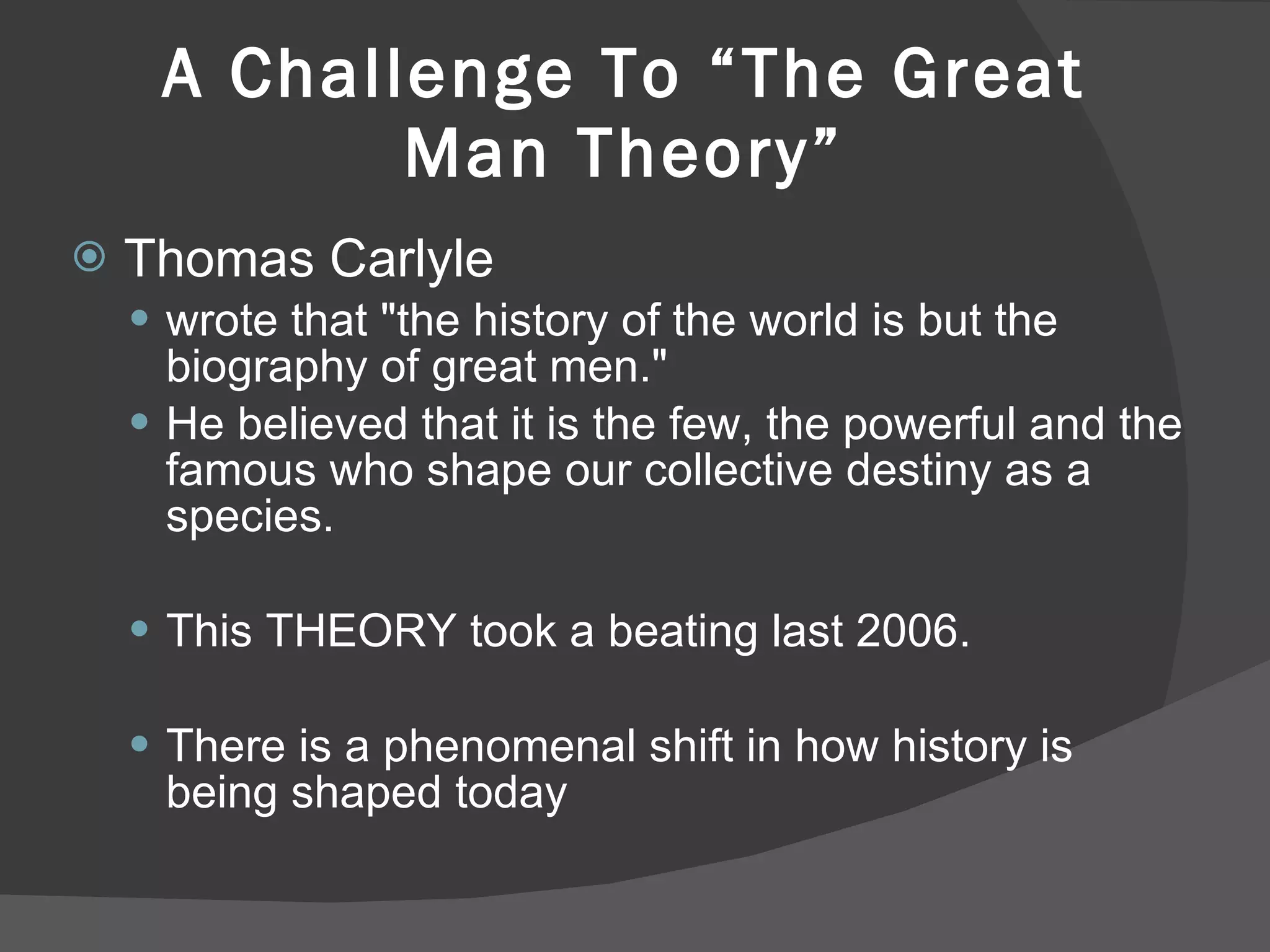 A Challenge To “The Great Man Theory”

Thomas Carlyle

wrote that "the history of the world is but the biography of great men."

He believed that it is the few, the powerful and the famous who shape our collective destiny as a species.

This THEORY took a beating last 2006.

There is a phenomenal shift in how history is being shaped today